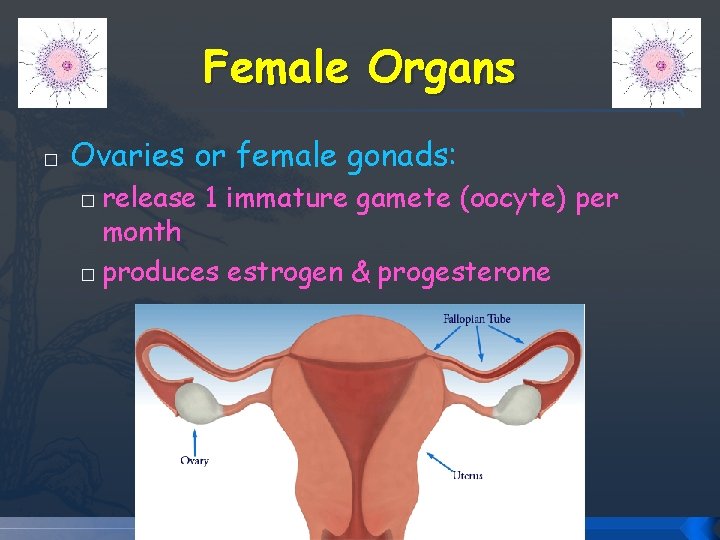 Female Organs

□ Ovaries or female gonads:

□ release 1 immature gamete (oocyte) per month

□ produces estrogen & progesterone

Fallopian Tube

Ovary

Uterus